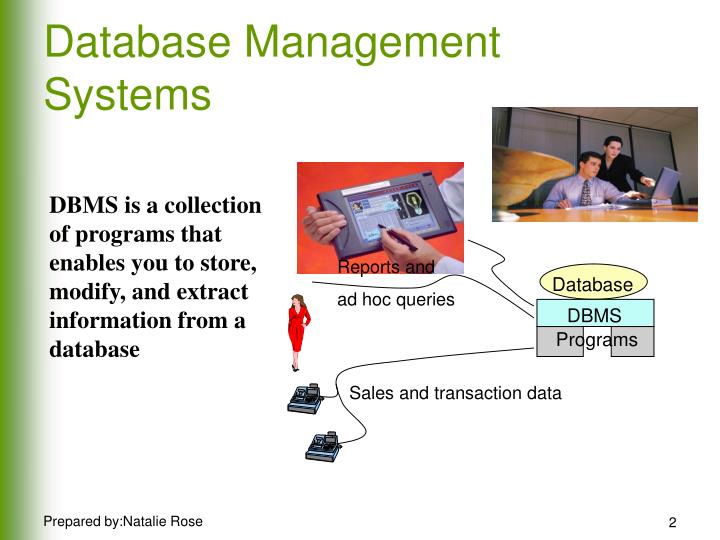 Database Management Systems

DBMS is a collection of programs that enables you to store, modify, and extract information from a database

Reports and ad hoc queries

Database

DBMS

Programs

Sales and transaction data

Prepared by:Natalie Rose

2